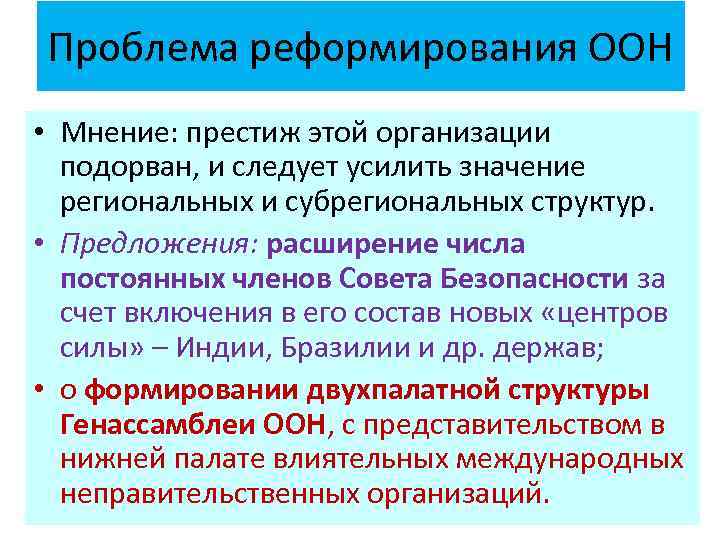 Проблема реформирования ООН

• Мнение: престиж этой организации подорван, и следует усилить значение региональных и субрегиональных структур.

• Предложения: расширение числа постоянных членов Совета Безопасности за счет включения в его состав новых «центров силы» – Индии, Бразилии и др. держав;

• о формировании двухпалатной структуры Генассамблеи ООН, с представительством в нижней палате влиятельных международных неправительственных организаций.